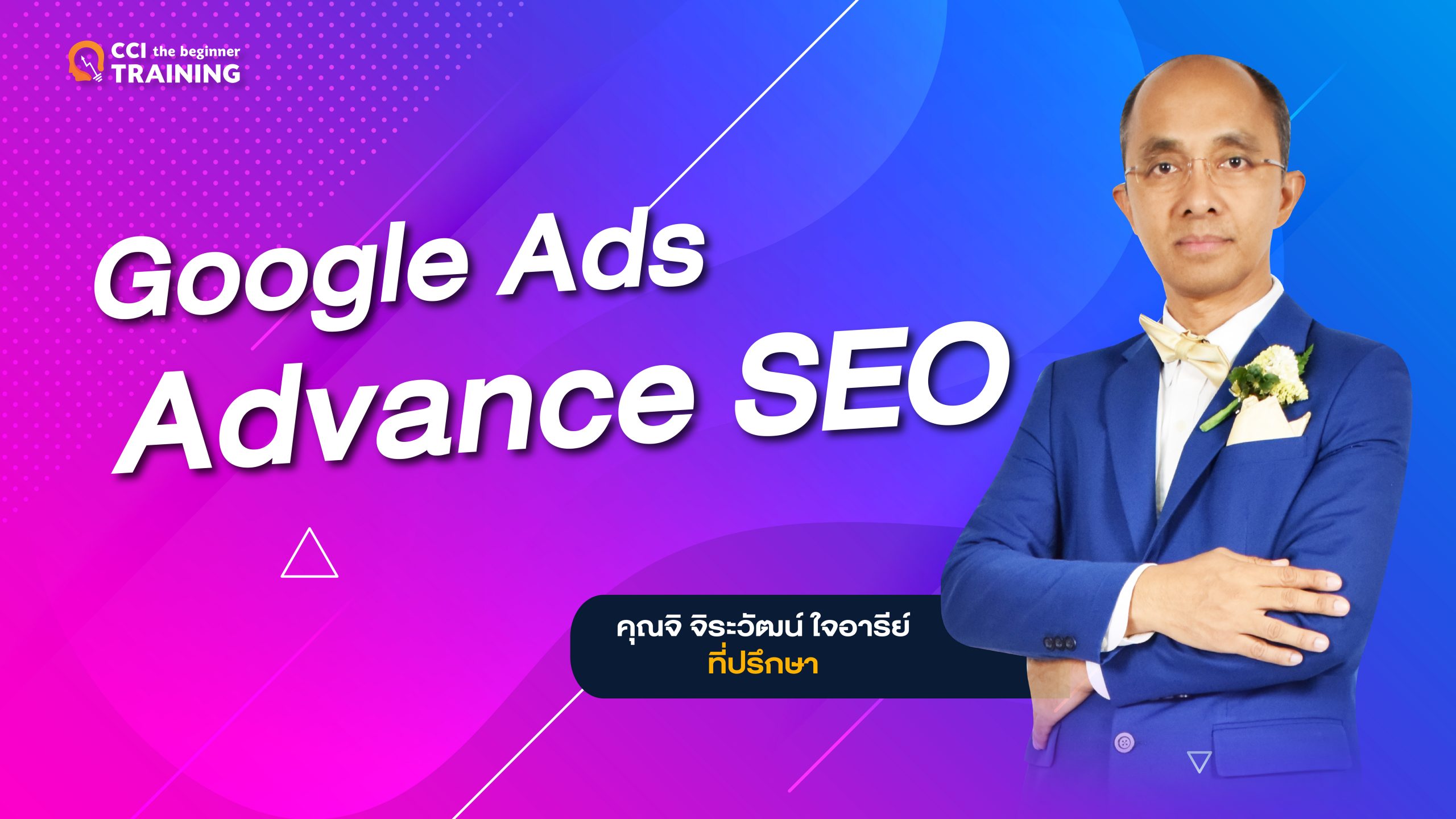 CCI the beginner
TRAINING

Google Ads
Advance SEO

คุณจิ จิระวัฒน์ ใจอารีย์
ที่ปรึกษา